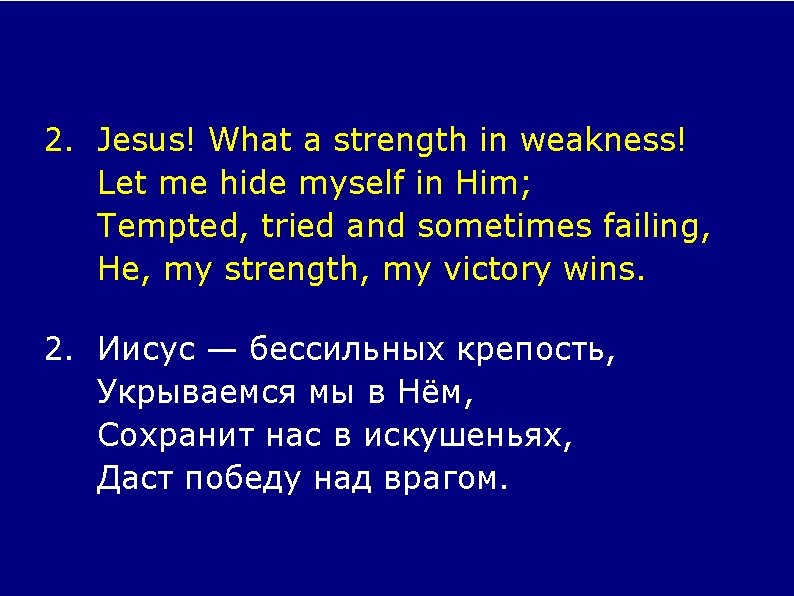 2. Jesus! What a strength in weakness!
Let me hide myself in Him;
Tempted, tried and sometimes failing,
He, my strength, my victory wins.

2. Иисус — бессильных крепость,
Укрываемся мы в Нём,
Сохранит нас в искушеньях,
Даст победу над врагом.